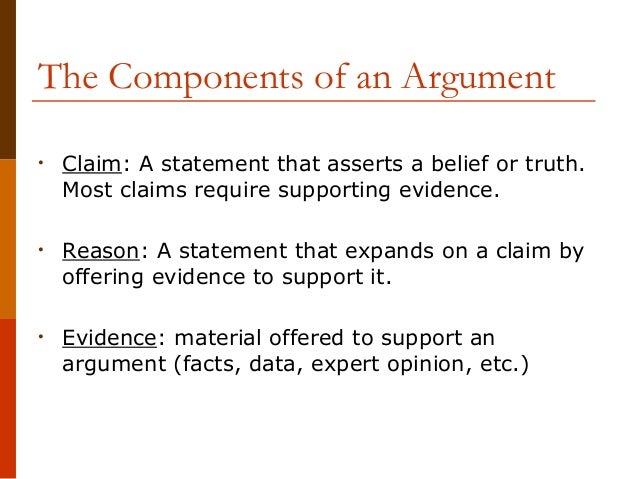 The Components of an Argument

• Claim: A statement that asserts a belief or truth. Most claims require supporting evidence.

• Reason: A statement that expands on a claim by offering evidence to support it.

• Evidence: material offered to support an argument (facts, data, expert opinion, etc.)